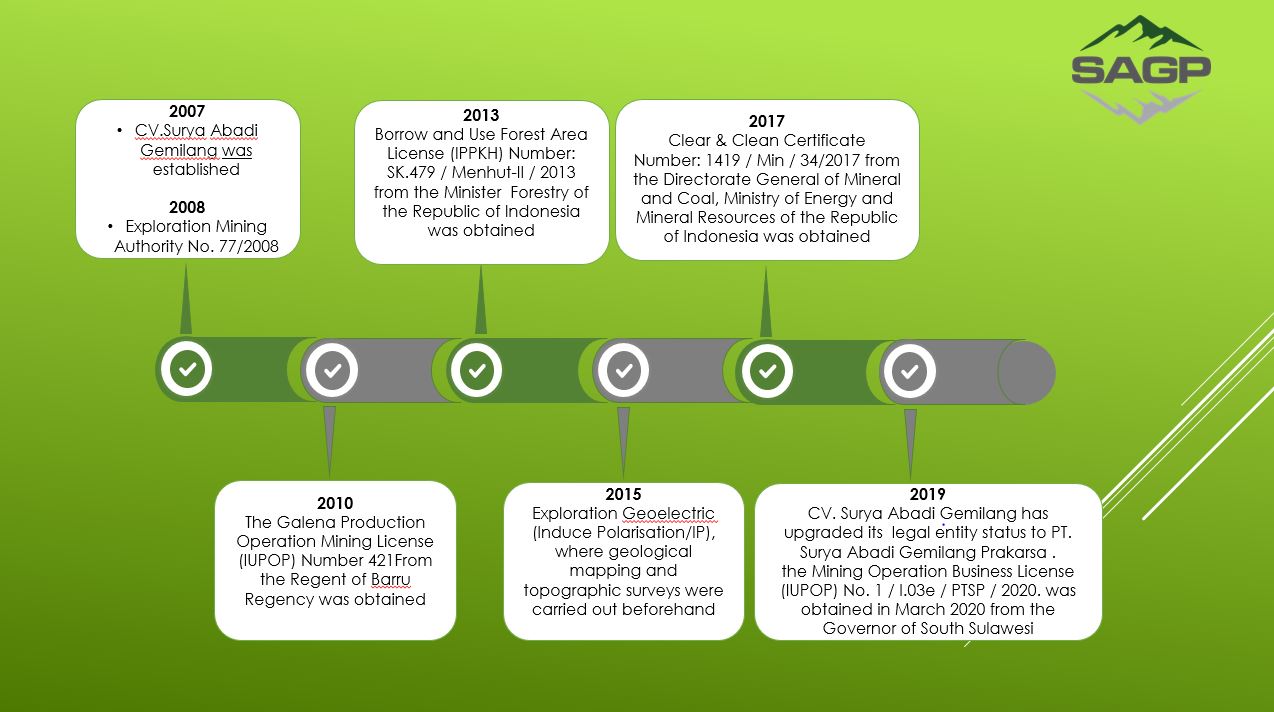 SAGP

2007
• CV.Surya Abadi Gemilang was established

2008
• Exploration Mining Authority No. 77/2008

2013
Borrow and Use Forest Area License (IPPKH) Number: SK.479 / Menhut-II / 2013 from the Minister Forestry of the Republic of Indonesia was obtained

2017
Clear & Clean Certificate Number: 1419 / Min / 34/2017 from the Directorate General of Mineral and Coal, Ministry of Energy and Mineral Resources of the Republic of Indonesia was obtained

2010
The Galena Production Operation Mining License (IUPOP) Number 421From the Regent of Barru Regency was obtained

2015
Exploration Geoelectric (Induce Polarisation/IP), where geological mapping and topographic surveys were carried out beforehand

2019
CV. Surya Abadi Gemilang has upgraded its legal entity status to PT. Surya Abadi Gemilang Prakarsa . the Mining Operation Business License (IUPOP) No. 1 / I.03e / PTSP / 2020. was obtained in March 2020 from the Governor of South Sulawesi